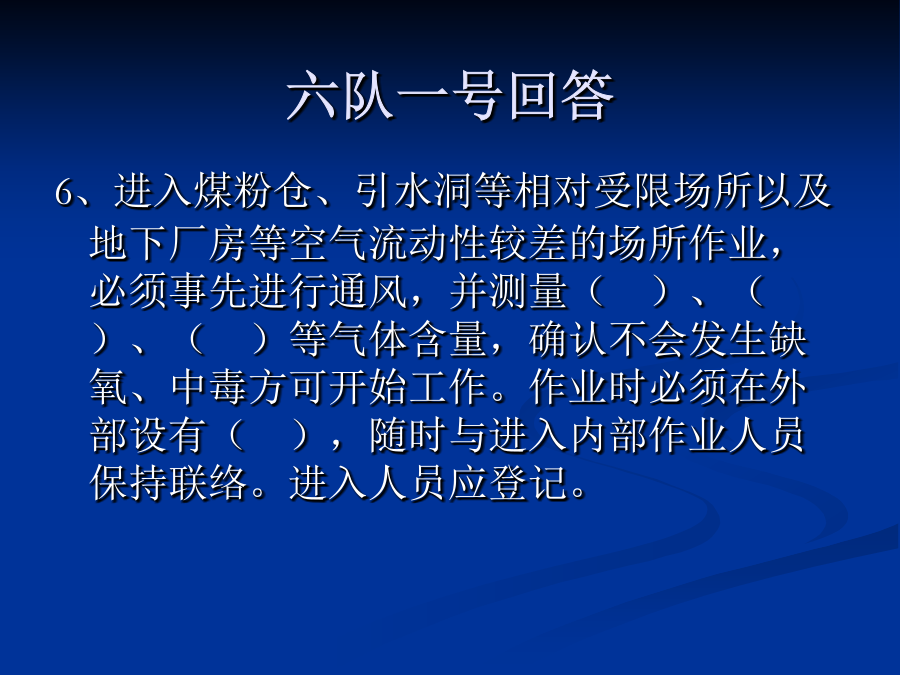 六队一号回答

6、进入煤粉仓、引水洞等相对受限场所以及地下厂房等空气流动性较差的场所作业，必须事先进行通风，并测量（　）、（　）、（　）等气体含量，确认不会发生缺氧、中毒方可开始工作。作业时必须在外部设有（　），随时与进入内部作业人员保持联络。进入人员应登记。